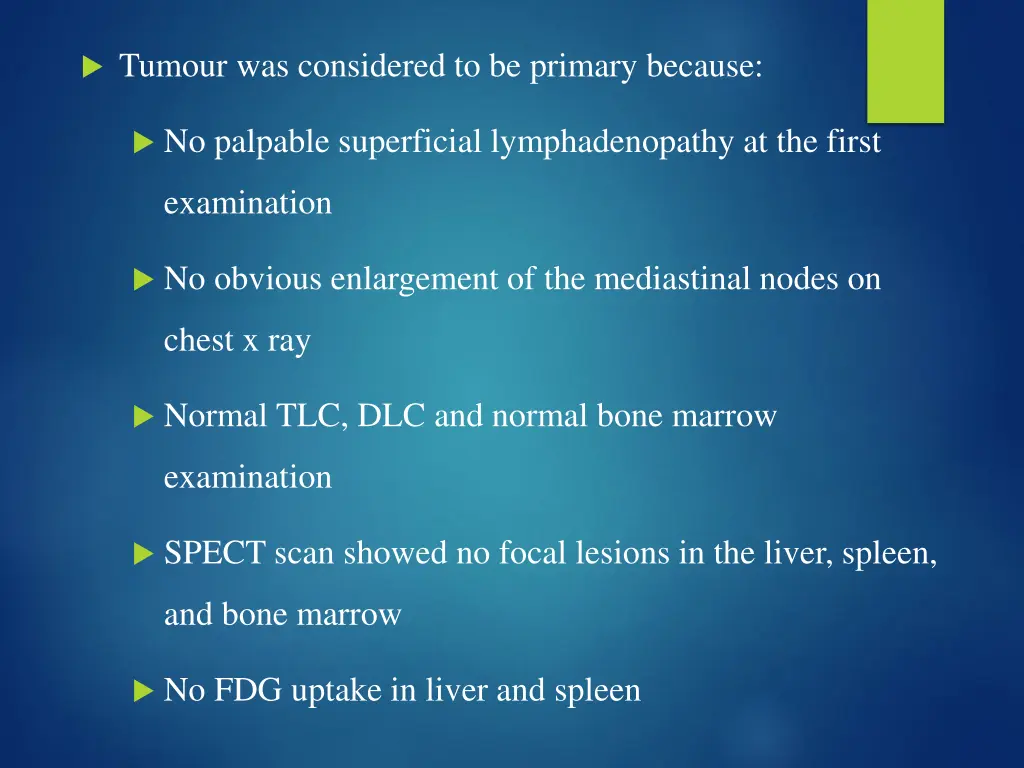 Tumour was considered to be primary because:

No palpable superficial lymphadenopathy at the first examination

No obvious enlargement of the mediastinal nodes on chest x ray

Normal TLC, DLC and normal bone marrow examination

SPECT scan showed no focal lesions in the liver, spleen, and bone marrow

No FDG uptake in liver and spleen